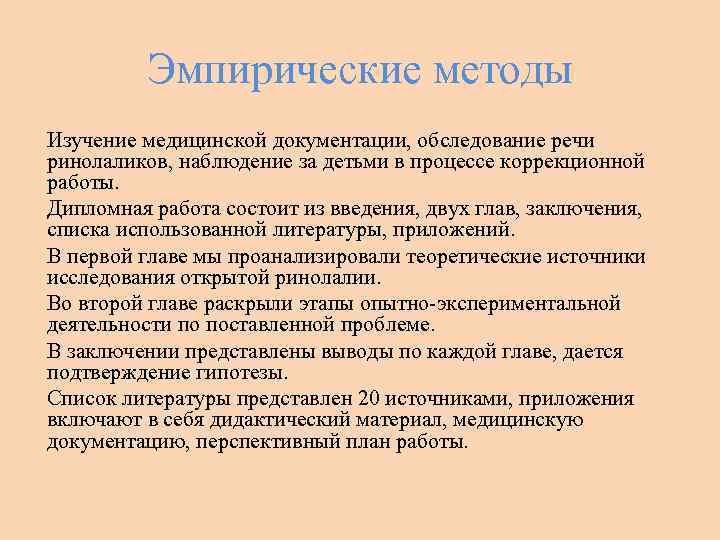 Эмпирические методы

Изучение медицинской документации, обследование речи ринолаликов, наблюдение за детьми в процессе коррекционной работы.

Дипломная работа состоит из введения, двух глав, заключения, списка использованной литературы, приложений.

В первой главе мы проанализировали теоретические источники исследования открытой ринолалии.

Во второй главе раскрыли этапы опытно-экспериментальной деятельности по поставленной проблеме.

В заключении представлены выводы по каждой главе, дается подтверждение гипотезы.

Список литературы представлен 20 источниками, приложения включают в себя дидактический материал, медицинскую документацию, перспективный план работы.